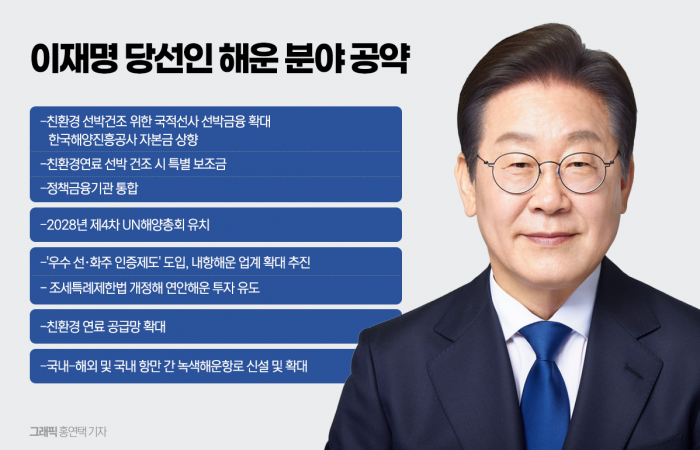 이재명 당선인 해운 분야 공약

-친환경 선박건조 위한 국적선사 선박금융 확대 한국해양진흥공사 자본금 상향

-친환경연료 선박 건조 시 특별 보조금

-정책금융기관 통합

-2028년 제4차 UN해양총회 유치

-'우수 선·화주 인증제도' 도입, 내항해운 업계 확대 추진

- 조세특례제한법 개정해 연안해운 투자 유도

-친환경 연료 공급망 확대

-국내-해외 및 국내 항만 간 녹색해운항로 신설 및 확대

그래픽 홍연택 기자